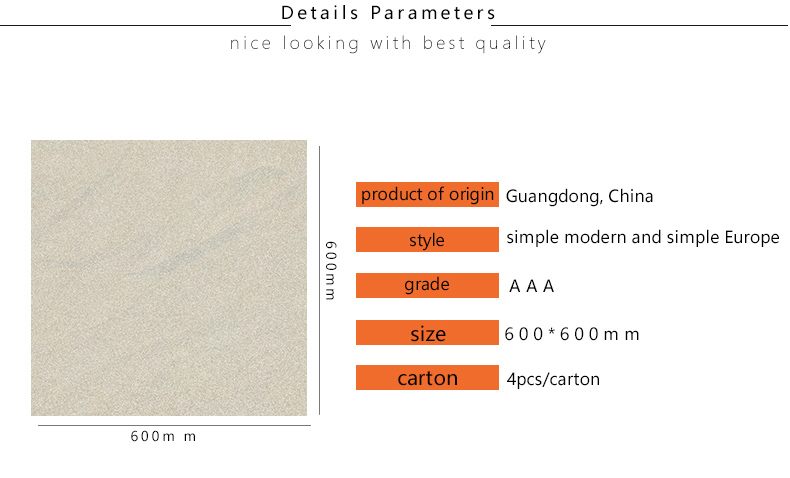 Details Parameters

nice looking with best quality

600mm

600m m

| product of origin | Guangdong, China |
|---|---|
| style | simple modern and simple Europe |
| grade | A A A |
| size | 600*600mm |
| carton | 4pcs/carton |